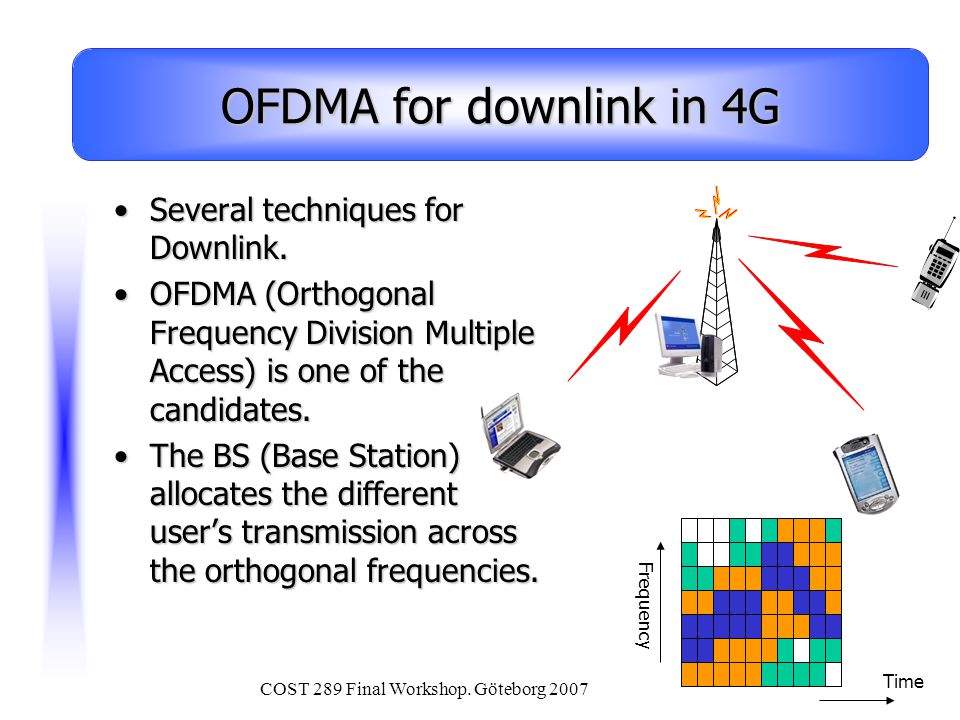 OFDMA for downlink in 4G

• Several techniques for Downlink.
• OFDMA (Orthogonal Frequency Division Multiple Access) is one of the candidates.
• The BS (Base Station) allocates the different user's transmission across the orthogonal frequencies.

Frequency

Time

COST 289 Final Workshop. Göteborg 2007